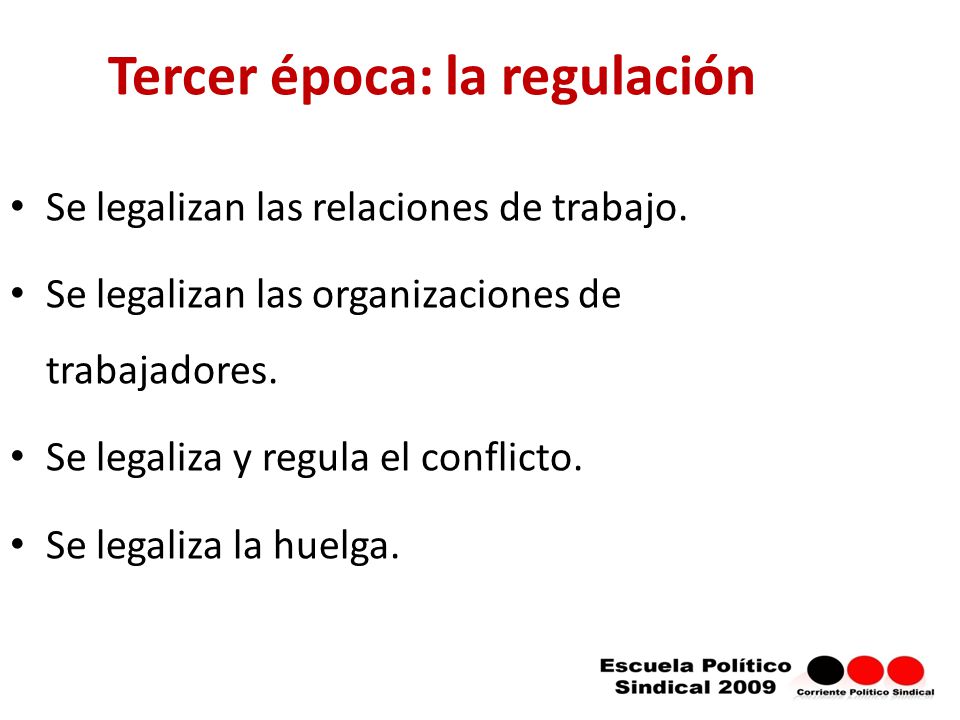 Tercer época: la regulación

• Se legalizan las relaciones de trabajo.

• Se legalizan las organizaciones de trabajadores.

• Se legaliza y regula el conflicto.

• Se legaliza la huelga.

Escuela Político Sindical 2009

Corriente Político Sindical